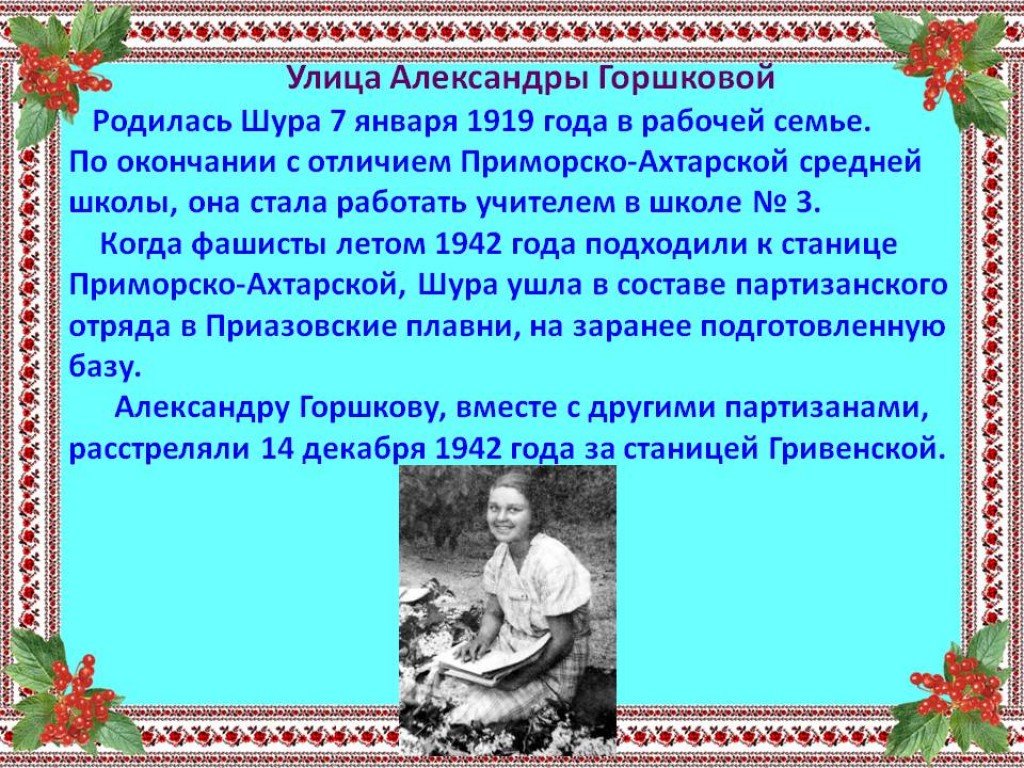 Улица Александры Горшковой

Родилась Шура 7 января 1919 года в рабочей семье. По окончании с отличием Приморско-Ахтарской средней школы, она стала работать учителем в школе № 3.

Когда фашисты летом 1942 года подходили к станице Приморско-Ахтарской, Шура ушла в составе партизанского отряда в Приазовские плавни, на заранее подготовленную базу.

Александру Горшкову, вместе с другими партизанами, расстреляли 14 декабря 1942 года за станицей Гривенской.